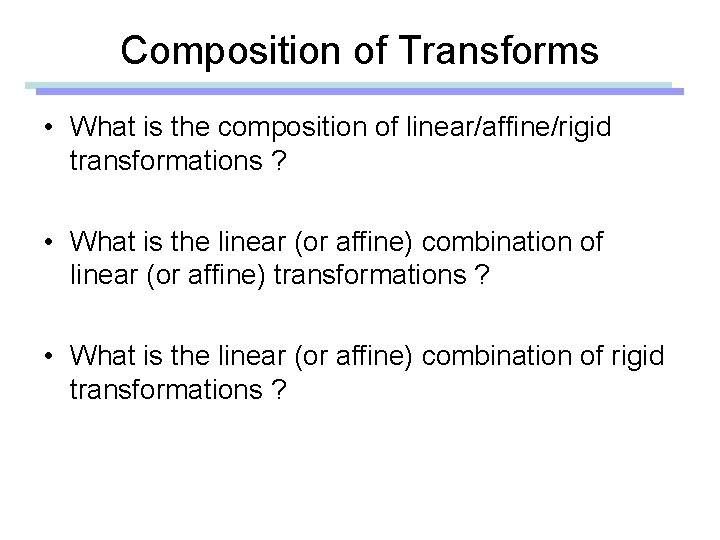 Composition of Transforms

• What is the composition of linear/affine/rigid transformations ?

• What is the linear (or affine) combination of linear (or affine) transformations ?

• What is the linear (or affine) combination of rigid transformations ?